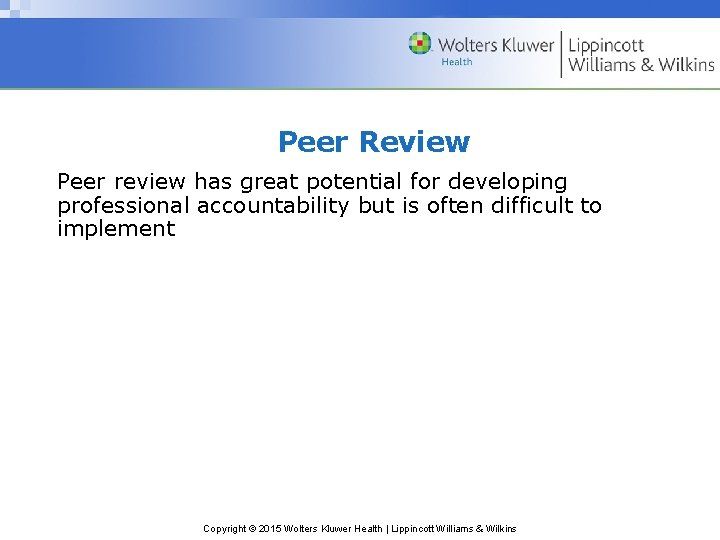 Wolters Kluwer Health | Lippincott Williams & Wilkins

Peer Review

Peer review has great potential for developing professional accountability but is often difficult to implement

Copyright © 2015 Wolters Kluwer Health | Lippincott Williams & Wilkins